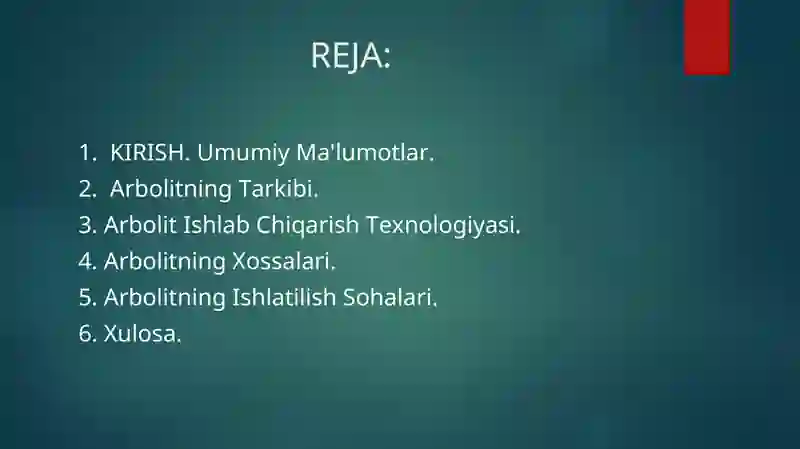 REJA:

1. KIRISH. Umumiy Ma'lumotlar.
2. Arbolitning Tarkibi.
3. Arbolit Ishlab Chiqarish Texnologiyasi.
4. Arbolitning Xossalari.
5. Arbolitning Ishlatilish Sohalari.
6. Xulosa.